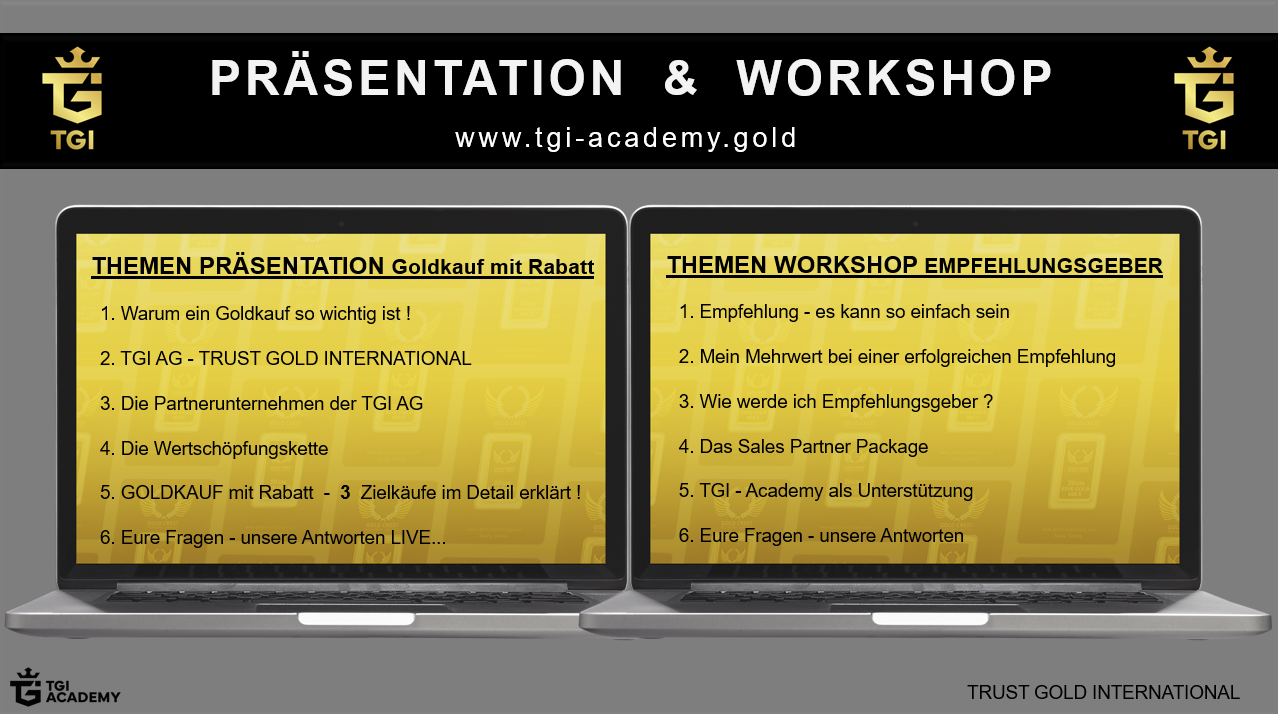 TGI

PRÄSENTATION & WORKSHOP

www.tgi-academy.gold

TGI

THEMEN PRÄSENTATION Goldkauf mit Rabatt

1. Warum ein Goldkauf so wichtig ist !

2. TGI AG - TRUST GOLD INTERNATIONAL

3. Die Partnerunternehmen der TGI AG

4. Die Wertschöpfungskette

5. GOLDKAUF mit Rabatt - 3 Zielkäufe im Detail erklärt !

6. Eure Fragen - unsere Antworten LIVE...

THEMEN WORKSHOP EMPFEHLUNGSGEBER

1. Empfehlung - es kann so einfach sein

2. Mein Mehrwert bei einer erfolgreichen Empfehlung

3. Wie werde ich Empfehlungsgeber ?

4. Das Sales Partner Package

5. TGI - Academy als Unterstützung

6. Eure Fragen - unsere Antworten

TGI ACADEMY

TRUST GOLD INTERNATIONAL